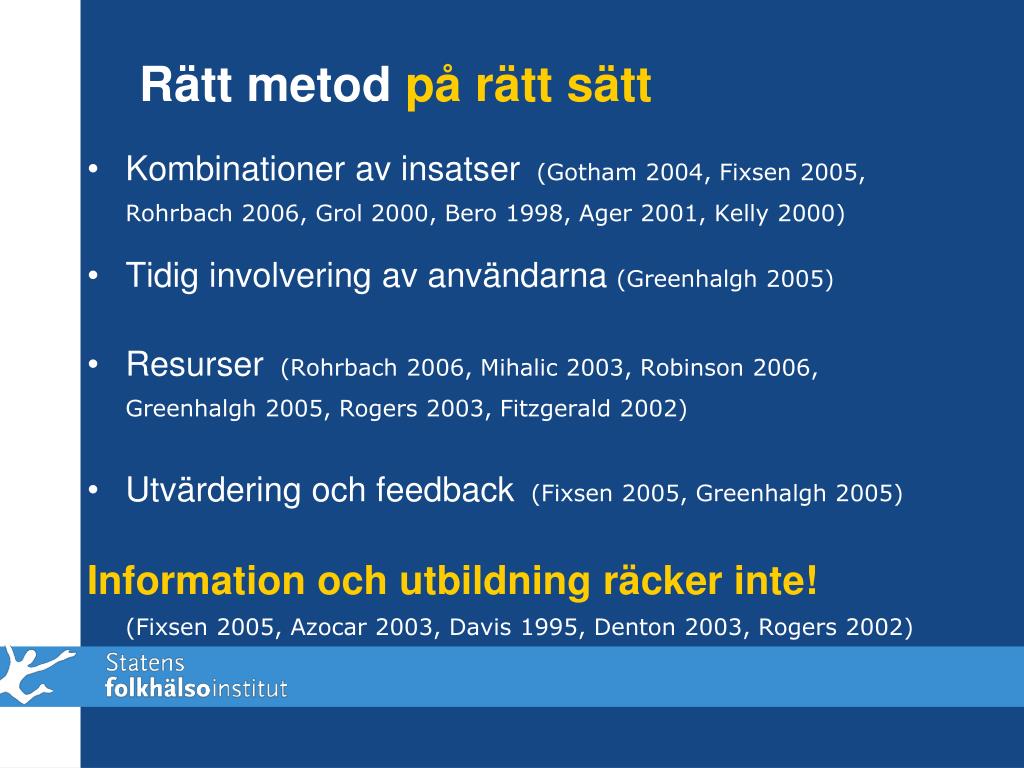 Rätt metod på rätt sätt

• Kombinationer av insatser (Gotham 2004, Fixsen 2005, Rohrbach 2006, Grol 2000, Bero 1998, Ager 2001, Kelly 2000)

• Tidig involvering av användarna (Greenhalgh 2005)

• Resurser (Rohrbach 2006, Mihalic 2003, Robinson 2006, Greenhalgh 2005, Rogers 2003, Fitzgerald 2002)

• Utvärdering och feedback (Fixsen 2005, Greenhalgh 2005)

Information och utbildning räcker inte!
(Fixsen 2005, Azocar 2003, Davis 1995, Denton 2003, Rogers 2002)

Statens folkhälsoinstitut